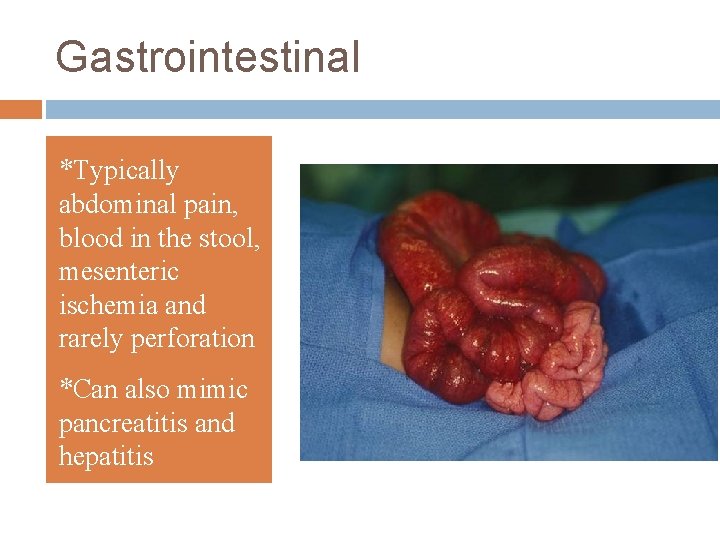 Gastrointestinal

*Typically abdominal pain, blood in the stool, mesenteric ischemia and rarely perforation

*Can also mimic pancreatitis and hepatitis